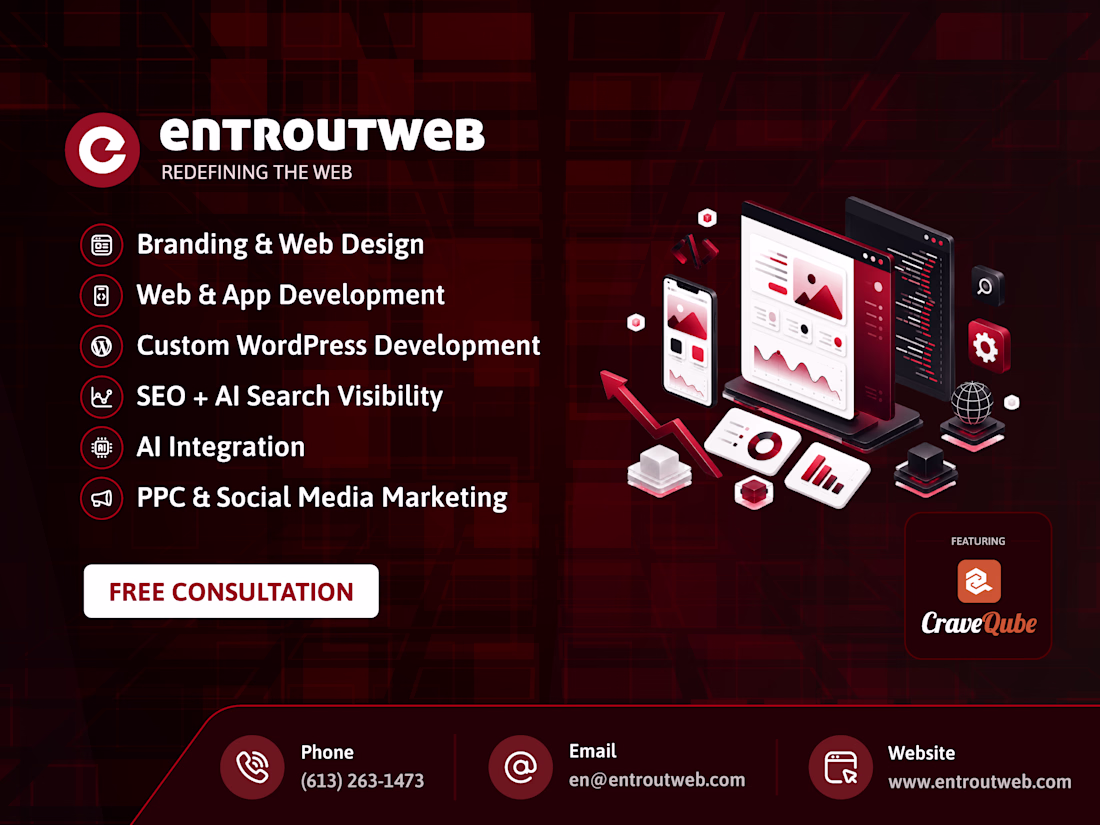 entroutweb
REDEFINING THE WEB

Branding & Web Design
Web & App Development
Custom WordPress Development
SEO + AI Search Visibility
AI Integration
PPC & Social Media Marketing

FREE CONSULTATION

FEATURING
CraveQube

Phone
(613) 263-1473

Email
en@entroutweb.com

Website
www.entroutweb.com